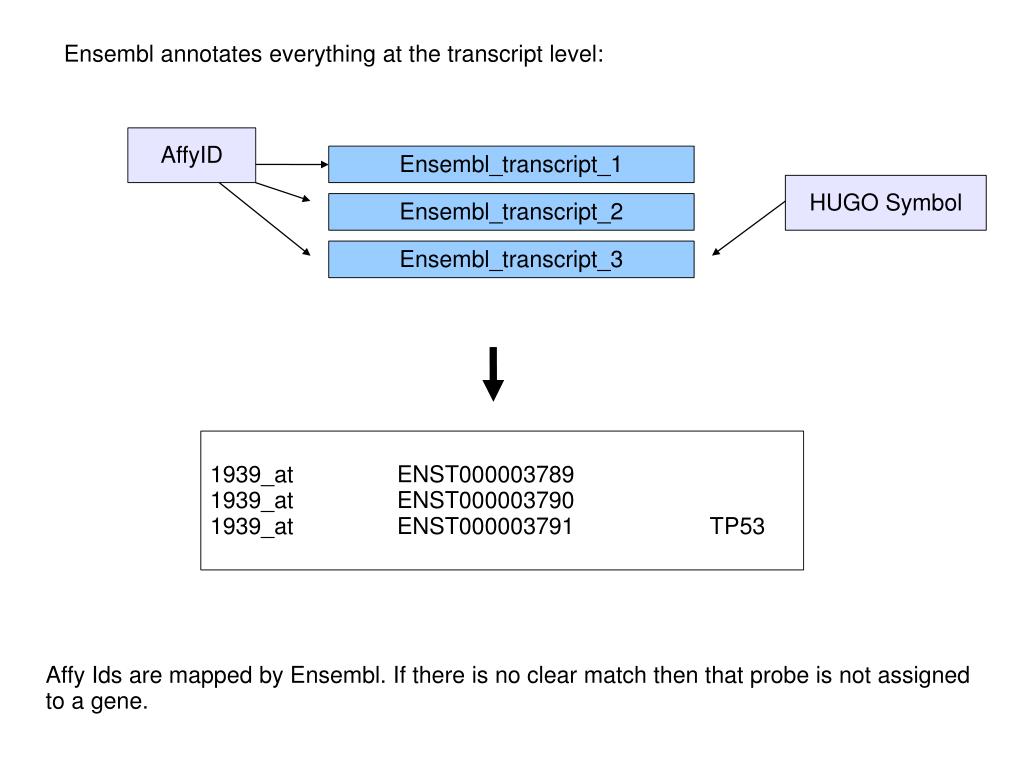 Ensembl annotates everything at the transcript level:

AffyID

Ensembl_transcript_1
Ensembl_transcript_2
Ensembl_transcript_3

HUGO Symbol

| | | |
|---|---|---|
| 1939_at | ENST000003789 | |
| 1939_at | ENST000003790 | |
| 1939_at | ENST000003791 | TP53 |

Affy Ids are mapped by Ensembl. If there is no clear match then that probe is not assigned to a gene.